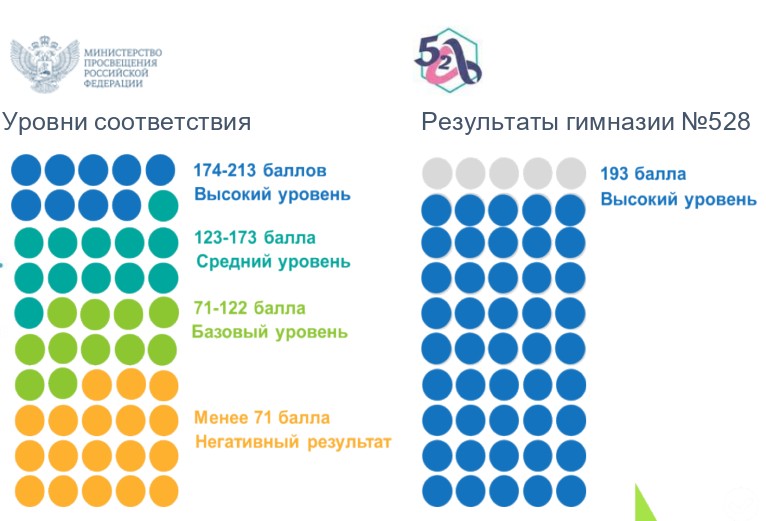 МИНИСТЕРСТВО ПРОСВЕЩЕНИЯ РОССИЙСКОЙ ФЕДЕРАЦИИ

528

Уровни соответствия

174-213 баллов
Высокий уровень

123-173 балла
Средний уровень

71-122 балла
Базовый уровень

Менее 71 балла
Негативный результат

Результаты гимназии №528

193 балла
Высокий уровень